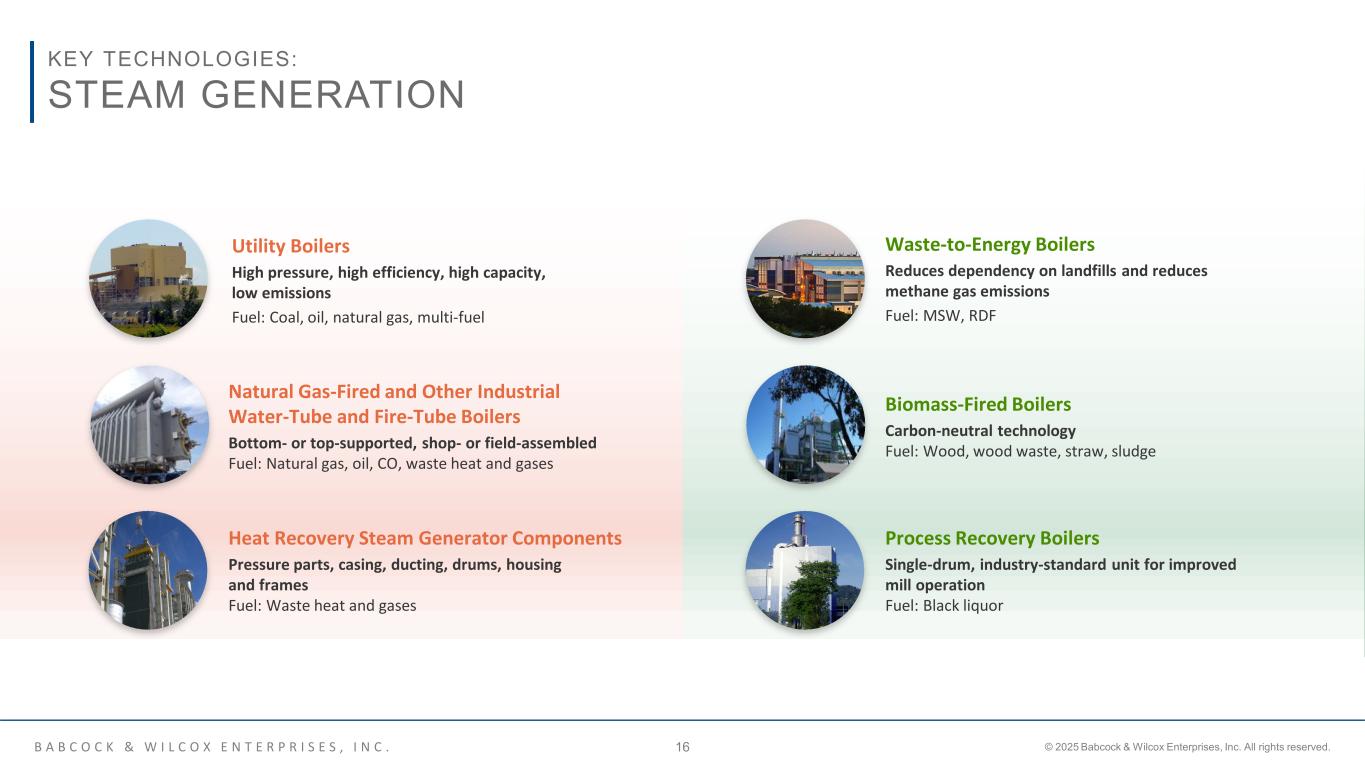 KEY TECHNOLOGIES:
STEAM GENERATION

Utility Boilers
High pressure, high efficiency, high capacity, low emissions
Fuel: Coal, oil, natural gas, multi-fuel

Natural Gas-Fired and Other Industrial Water-Tube and Fire-Tube Boilers
Bottom- or top-supported, shop- or field-assembled
Fuel: Natural gas, oil, CO, waste heat and gases

Heat Recovery Steam Generator Components
Pressure parts, casing, ducting, drums, housing and frames
Fuel: Waste heat and gases

Waste-to-Energy Boilers
Reduces dependency on landfills and reduces methane gas emissions
Fuel: MSW, RDF

Biomass-Fired Boilers
Carbon-neutral technology
Fuel: Wood, wood waste, straw, sludge

Process Recovery Boilers
Single-drum, industry-standard unit for improved mill operation
Fuel: Black liquor

BABCOCK & WILCOX ENTERPRISES, INC.
16
© 2025 Babcock & Wilcox Enterprises, Inc. All rights reserved.